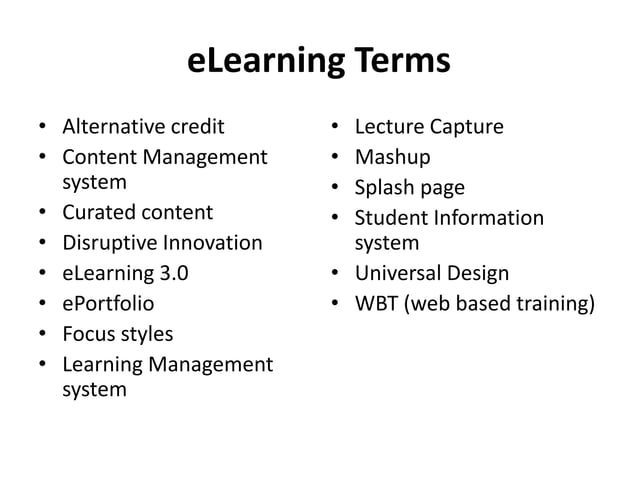 eLearning Terms

• Alternative credit
• Content Management system
• Curated content
• Disruptive Innovation
• eLearning 3.0
• ePortfolio
• Focus styles
• Learning Management system

• Lecture Capture
• Mashup
• Splash page
• Student Information system
• Universal Design
• WBT (web based training)